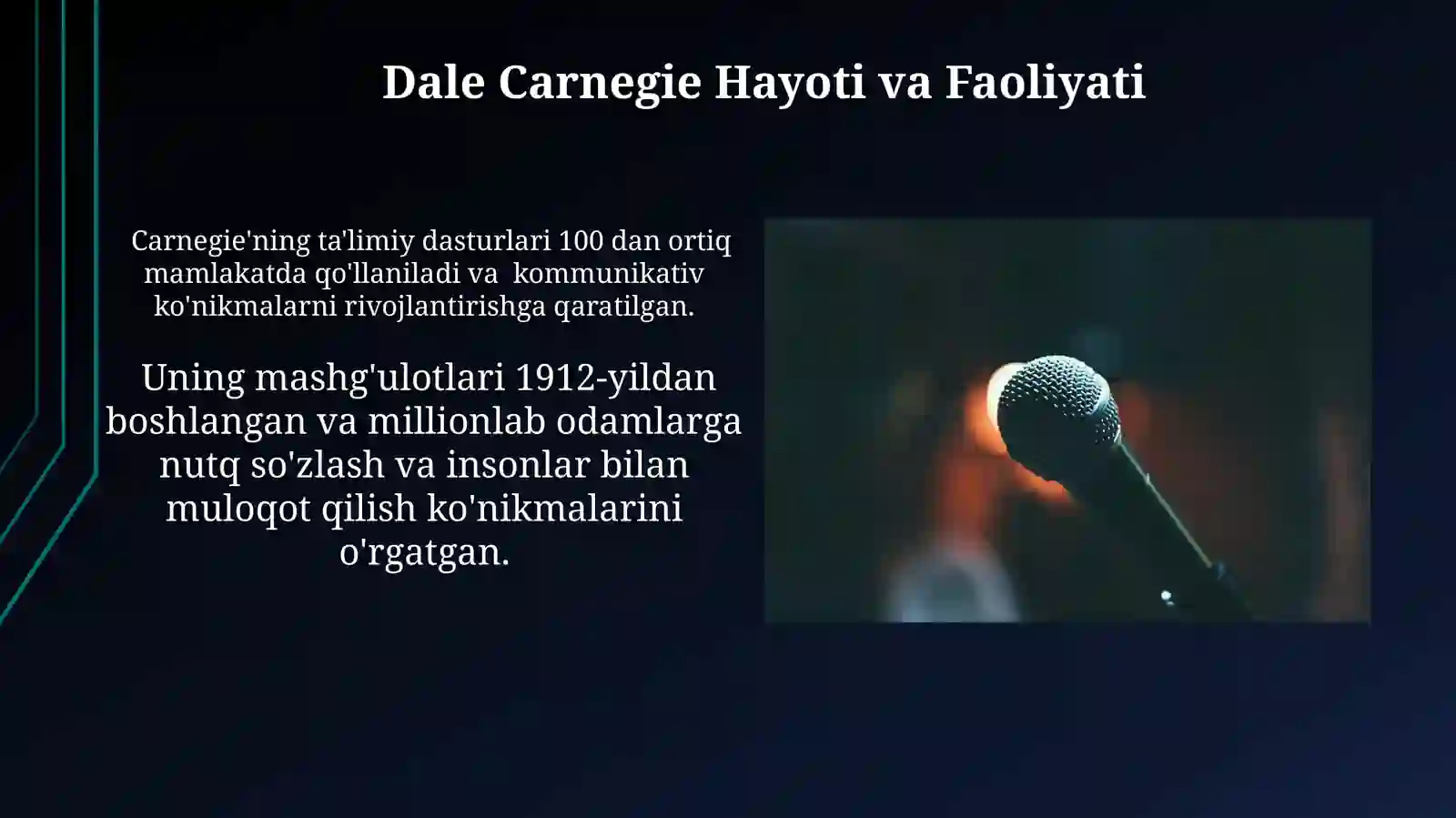 Dale Carnegie Hayoti va Faoliyati

Carnegie'ning ta'limiy dasturlari 100 dan ortiq mamlakatda qo'llaniladi va kommunikativ ko'nikmalarni rivojlantirishga qaratilgan.

Uning mashg'ulotlari 1912-yildan boshlangan va millionlab odamlarga nutq so'zlash va insonlar bilan muloqot qilish ko'nikmalarini o'rgatgan.